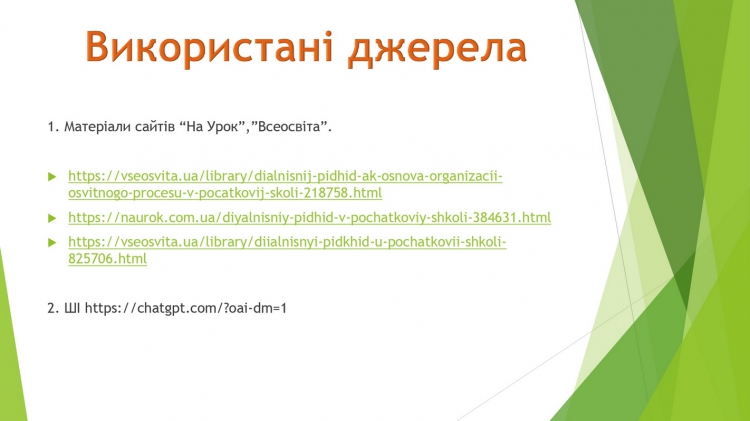 Використані джерела

1. Матеріали сайтів “На Урок”,”Всеосвіта”.

https://vseosvita.ua/library/dialnisnij-pidhid-ak-osnova-organizacii-osvitnogo-procesu-v-pocatkovij-skoli-218758.html

https://naurok.com.ua/diyalnisniy-pidhid-v-pochatkoviy-shkoli-384631.html

https://vseosvita.ua/library/diialnisnyi-pidkhid-u-pochatkovii-shkoli-825706.html

2. ШІ https://chatgpt.com/?oai-dm=1